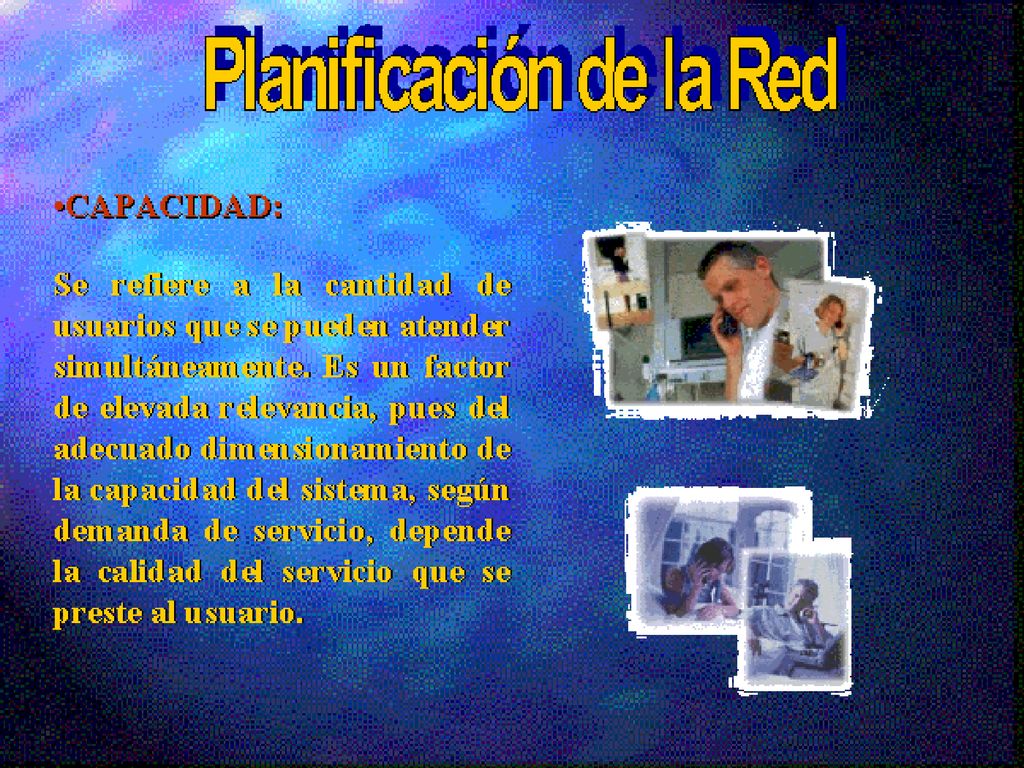 Planificación de la Red

•CAPACIDAD:

Se refiere a la cantidad de usuarios que se pueden atender simultáneamente. Es un factor de elevada relevancia, pues del adecuado dimensionamiento de la capacidad del sistema, según demanda de servicio, depende la calidad del servicio que se preste al usuario.